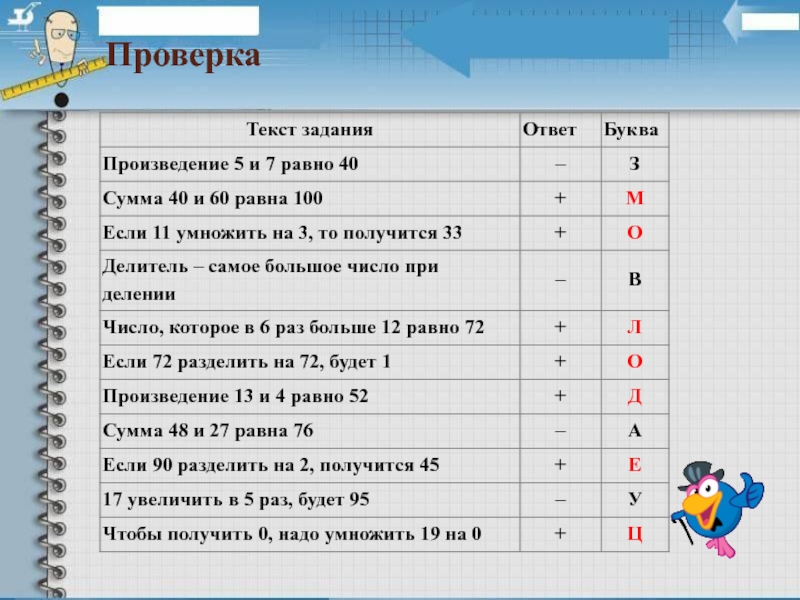 Проверка

| Текст задания | Ответ | Буква |
|---|---|---|
| Произведение 5 и 7 равно 40 | – | З |
| Сумма 40 и 60 равна 100 | + | М |
| Если 11 умножить на 3, то получится 33 | + | О |
| Делитель – самое большое число при делении | – | В |
| Число, которое в 6 раз больше 12 равно 72 | + | Л |
| Если 72 разделить на 72, будет 1 | + | О |
| Произведение 13 и 4 равно 52 | + | Д |
| Сумма 48 и 27 равна 76 | – | А |
| Если 90 разделить на 2, получится 45 | + | Е |
| 17 увеличить в 5 раз, будет 95 | – | У |
| Чтобы получить 0, надо умножить 19 на 0 | + | Ц |